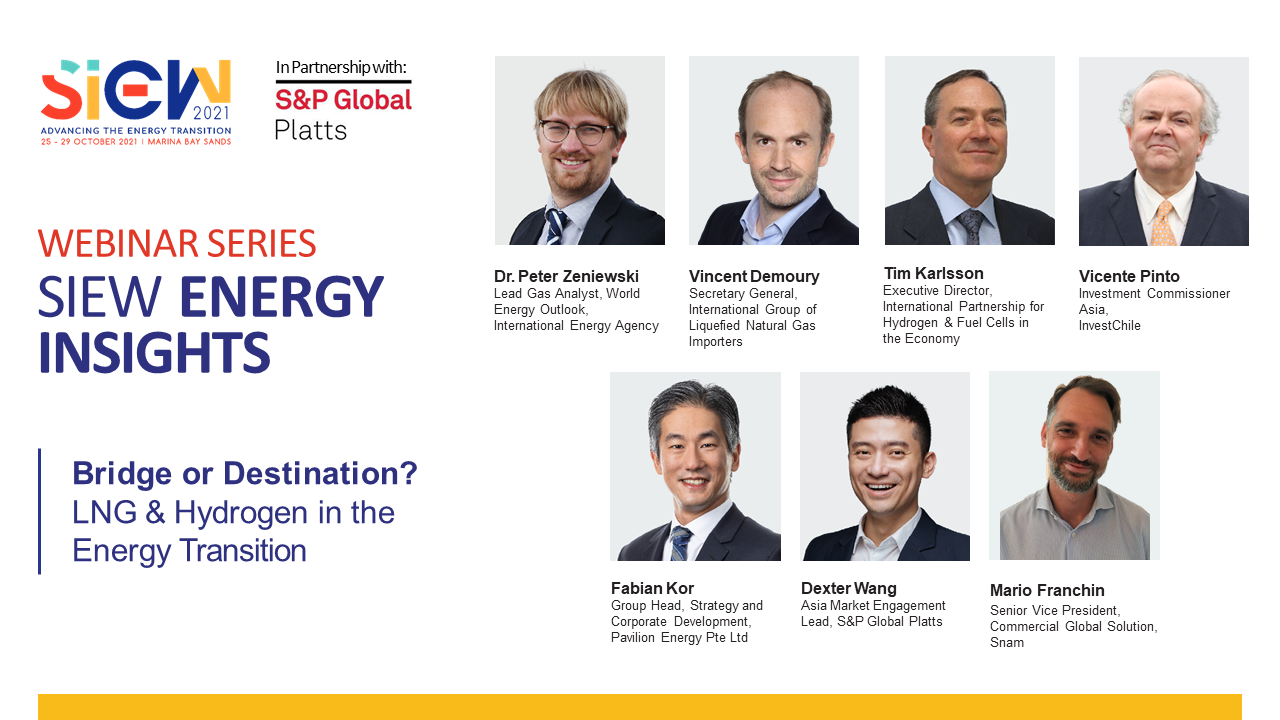 SIEW 2021
ADVANCING THE ENERGY TRANSITION
25 - 29 OCTOBER 2021 | MARINA BAY SANDS

In Partnership with:
S&P Global
Platts

WEBINAR SERIES
SIEW ENERGY INSIGHTS

Bridge or Destination?
LNG & Hydrogen in the Energy Transition

Dr. Peter Zeniewski
Lead Gas Analyst, World Energy Outlook, International Energy Agency

Vincent Demoury
Secretary General, International Group of Liquefied Natural Gas Importers

Tim Karlsson
Executive Director, International Partnership for Hydrogen & Fuel Cells in the Economy

Vicente Pinto
Investment Commissioner Asia, InvestChile

Fabian Kor
Group Head, Strategy and Corporate Development, Pavilion Energy Pte Ltd

Dexter Wang
Asia Market Engagement Lead, S&P Global Platts

Mario Franchin
Senior Vice President, Commercial Global Solution, Snam